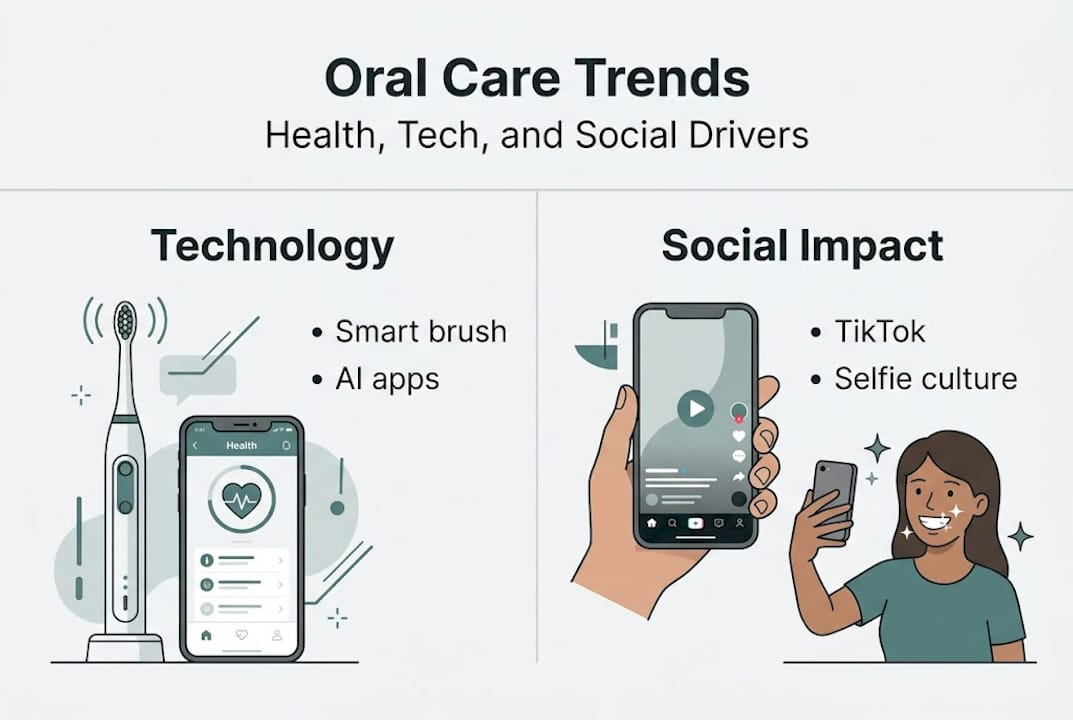 Oral Care Trends
Health, Tech, and Social Drivers

Technology

• Smart brush
• AI apps

Health

Social Impact

• TikTok
• Selfie culture